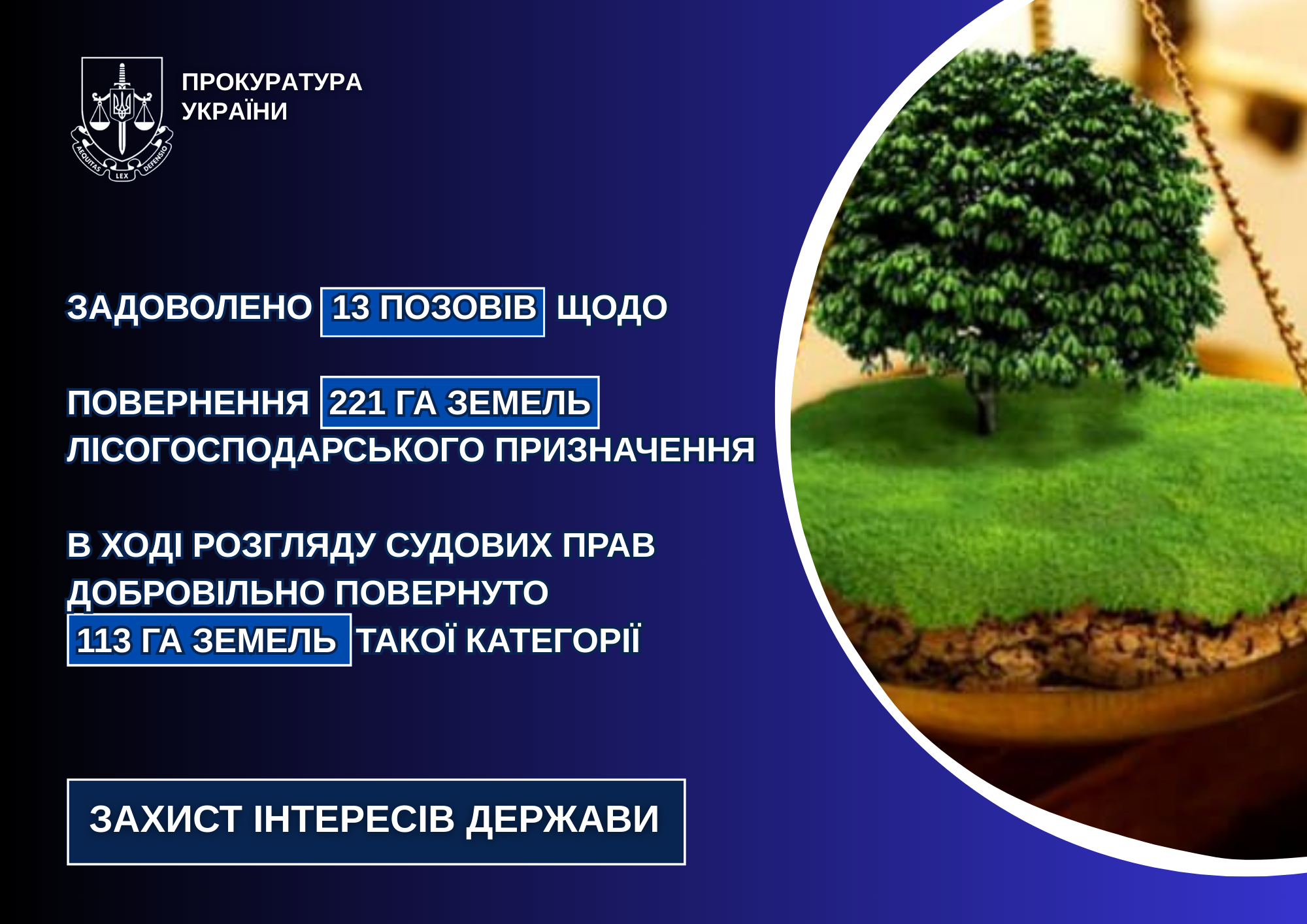 AEQUITAS LEX DEFENSIO

ПРОКУРАТУРА УКРАЇНИ

ЗАДОВОЛЕНО 13 ПОЗОВІВ ЩОДО

ПОВЕРНЕННЯ 221 ГА ЗЕМЕЛЬ ЛІСОГОСПОДАРСЬКОГО ПРИЗНАЧЕННЯ

В ХОДІ РОЗГЛЯДУ СУДОВИХ ПРАВ ДОБРОВІЛЬНО ПОВЕРНУТО 113 ГА ЗЕМЕЛЬ ТАКОЇ КАТЕГОРІЇ

ЗАХИСТ ІНТЕРЕСІВ ДЕРЖАВИ